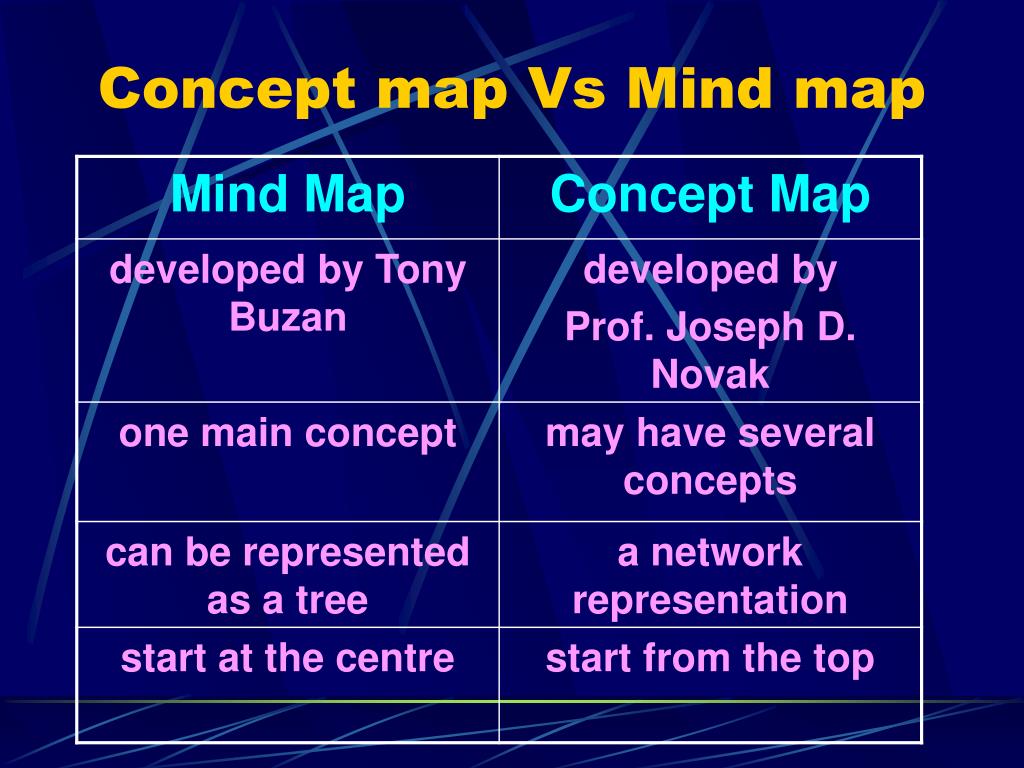 Concept map Vs Mind map

| Mind Map | Concept Map |
|---|---|
| developed by Tony Buzan | developed by Prof. Joseph D. Novak |
| one main concept | may have several concepts |
| can be represented as a tree | a network representation |
| start at the centre | start from the top |